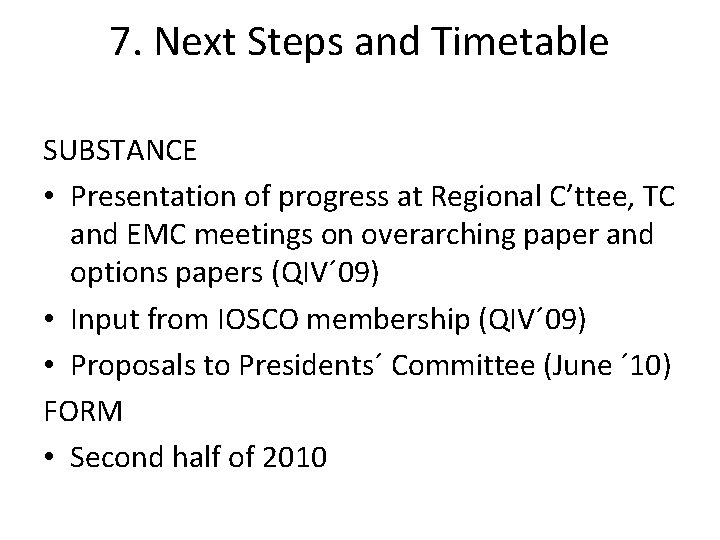 7. Next Steps and Timetable

SUBSTANCE

• Presentation of progress at Regional C’ttee, TC and EMC meetings on overarching paper and options papers (QIV´09)

• Input from IOSCO membership (QIV´09)

• Proposals to Presidents´ Committee (June ´10)

FORM

• Second half of 2010